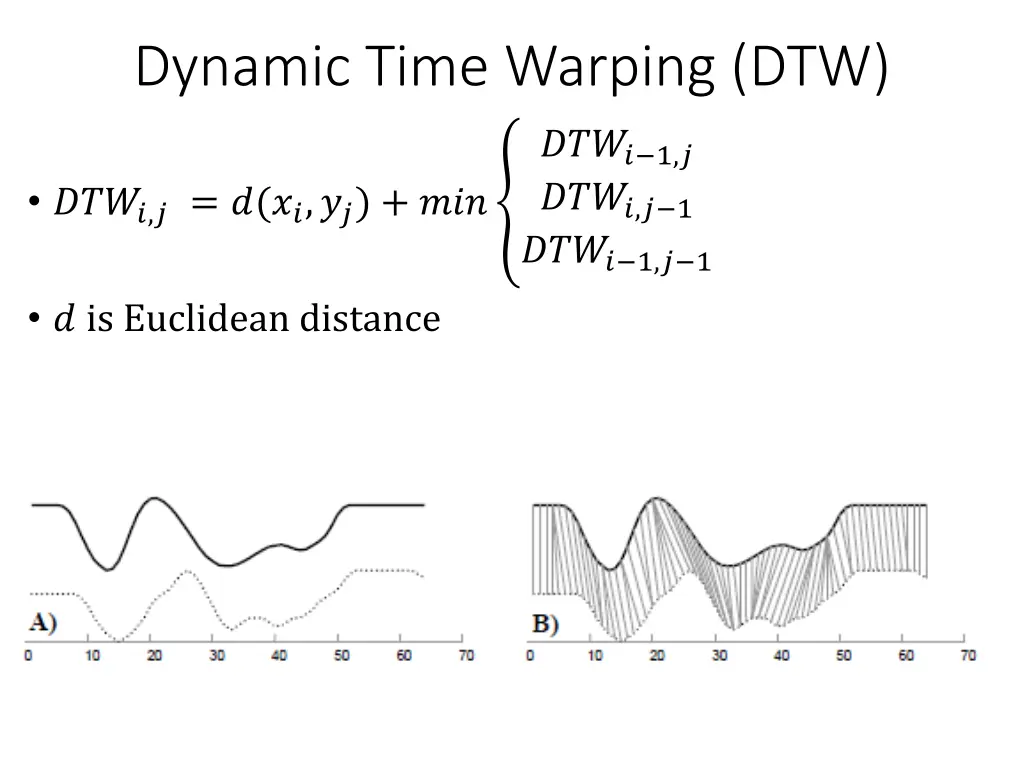 Dynamic Time Warping (DTW)

• $DTW_{i,j} = d(x_i, y_j) + min \begin{cases} DTW_{i-1,j} \\ DTW_{i,j-1} \\ DTW_{i-1,j-1} \end{cases}$

• $d$ is Euclidean distance

A)
0 10 20 30 40 50 60 70

B)
0 10 20 30 40 50 60 70